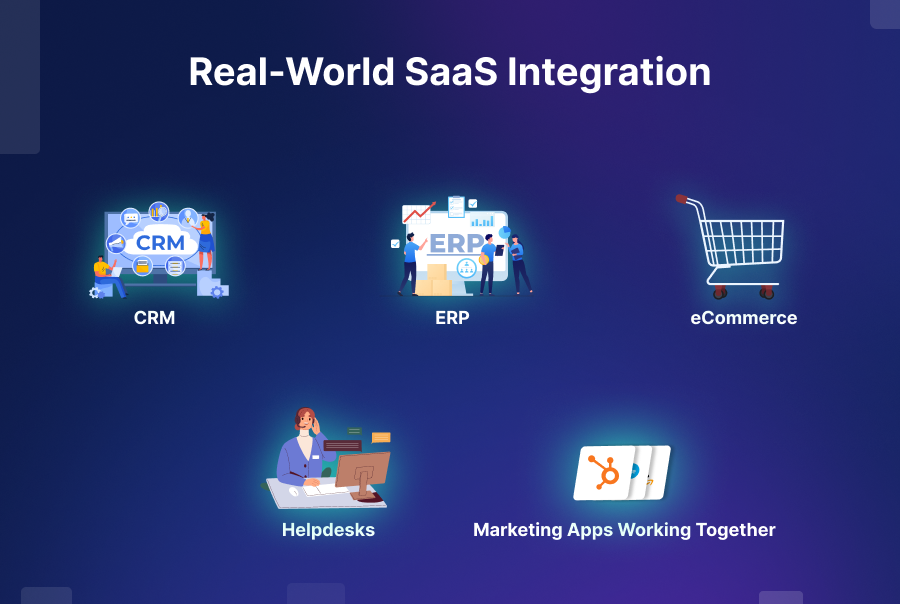 Real-World SaaS Integration

CRM

CRM

ERP

ERP

eCommerce

Helpdesks

Marketing Apps Working Together